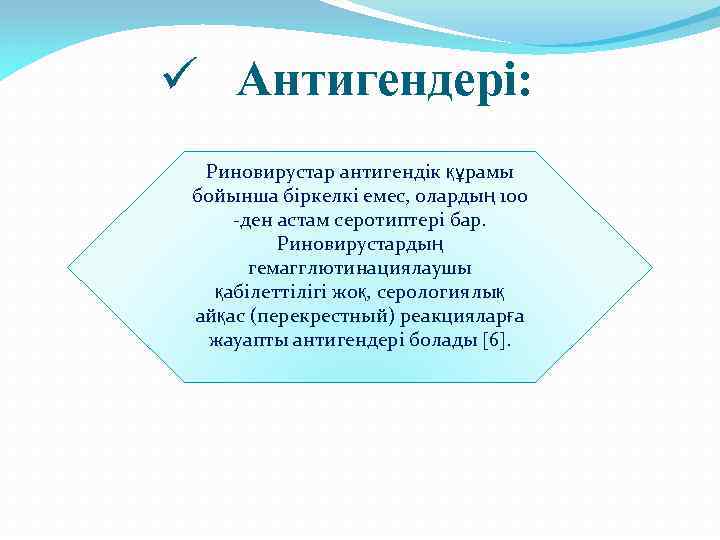 ✓ Антигендері:

Риновирустар антигендік құрамы бойынша біркелкі емес, олардың 100 -ден астам серотиптері бар. Риновирустардың гемагглютинациялаушы қабілеттілігі жоқ, серологиялық айқас (перекрестный) реакцияларға жауапты антигендері болады [6].